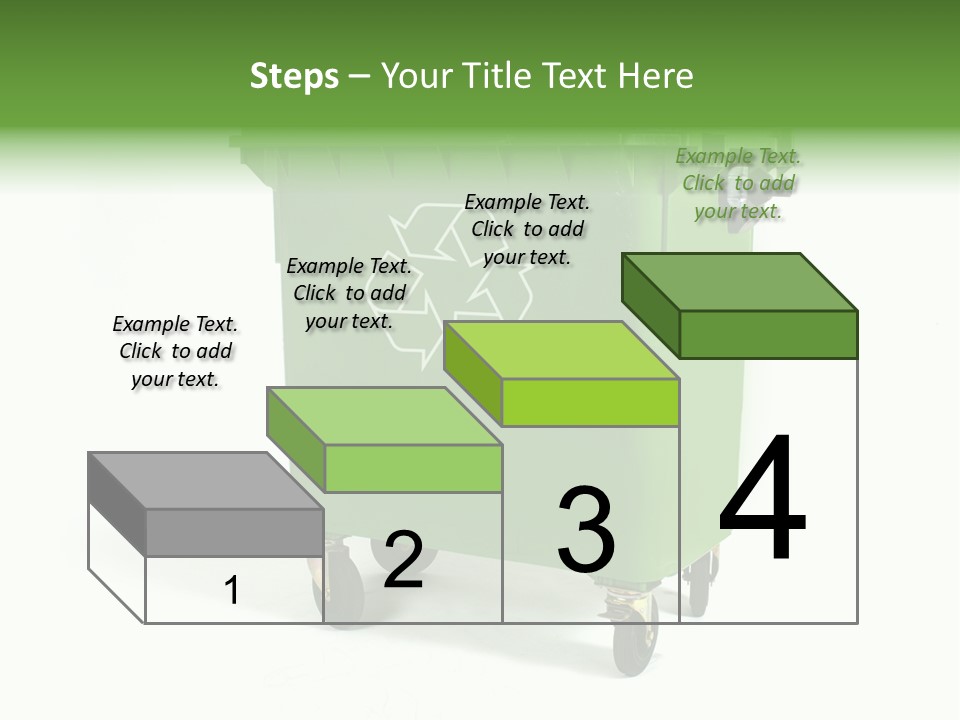 Steps – Your Title Text Here

Example Text. Click to add your text.

Example Text. Click to add your text.

Example Text. Click to add your text.

Example Text. Click to add your text.

1

2

3

4